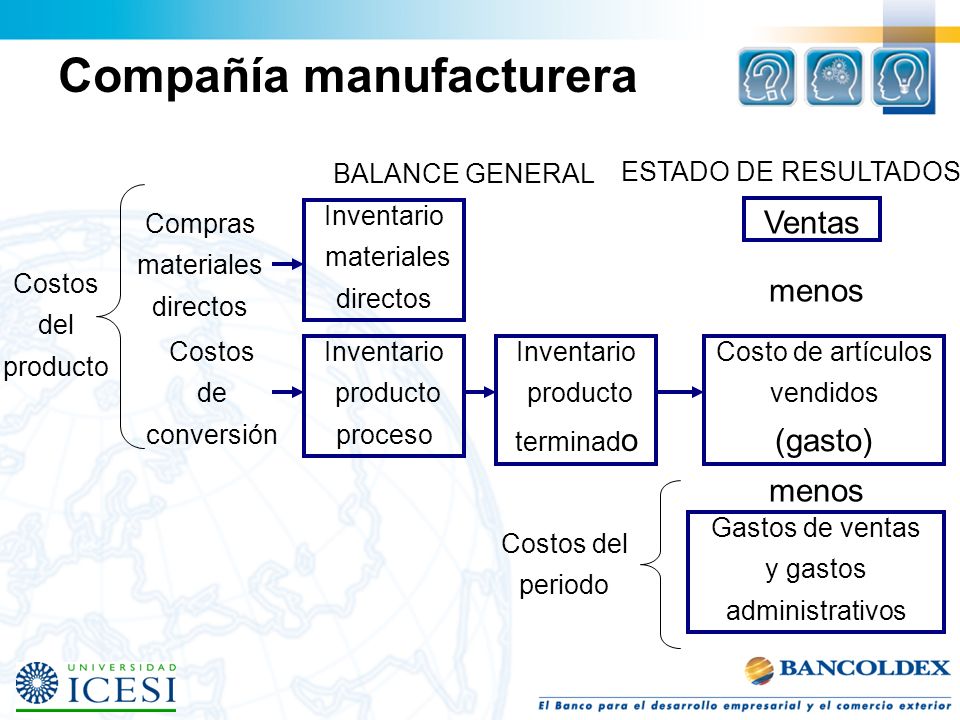 Compañía manufacturera

BALANCE GENERAL

ESTADO DE RESULTADOS

Costos del producto

Compras materiales directos

Inventario materiales directos

Ventas

menos

Costos de conversión

Inventario producto proceso

Inventario producto terminado

Costo de artículos vendidos (gasto)

menos

Costos del periodo

Gastos de ventas y gastos administrativos

UNIVERSIDAD ICESI

BANCOLDEX

El Banco para el desarrollo empresarial y el comercio exterior